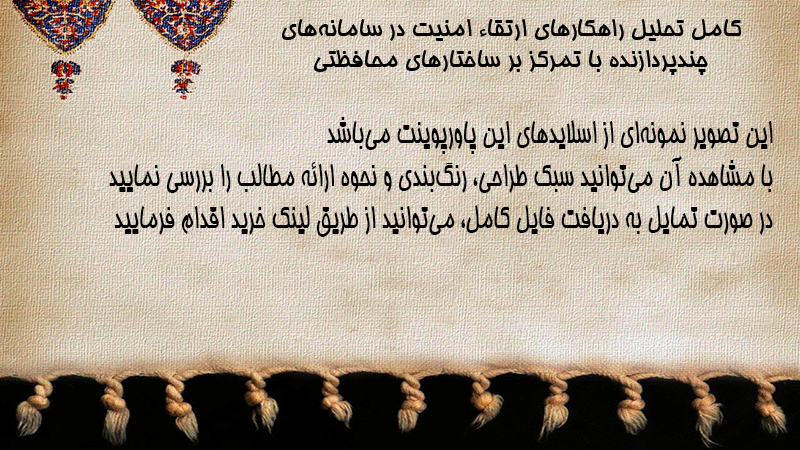 کامل تحلیل راهکارهای ارتقاء امنیت در سامانه‌های چندپردازنده با تمرکز بر ساختارهای محافظتی

این تصویر نمونه‌ای از اسلایدهای این پاورپوینت می‌باشد
با مشاهده آن می‌توانید سبک طراحی، رنگ‌بندی و نحوه ارائه مطالب را بررسی نمایید
در صورت تمایل به دریافت فایل کامل، می‌توانید از طریق لینک خرید اقدام فرمایید